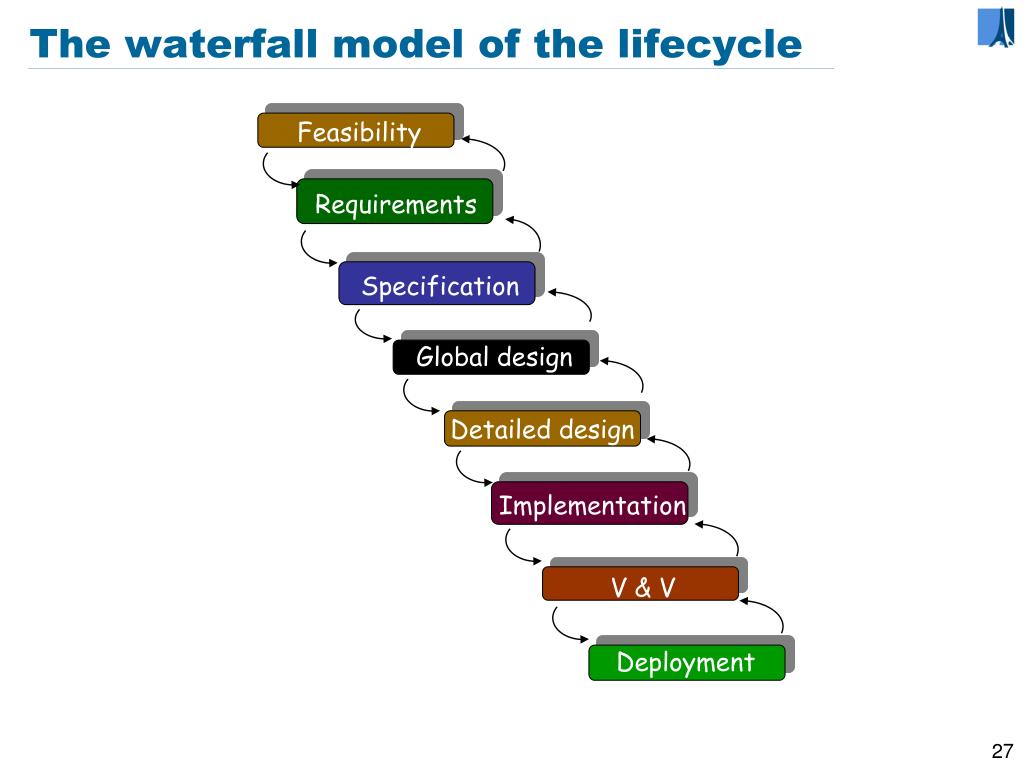 The waterfall model of the lifecycle

Feasibility

Requirements

Specification

Global design

Detailed design

Implementation

V & V

Deployment

27